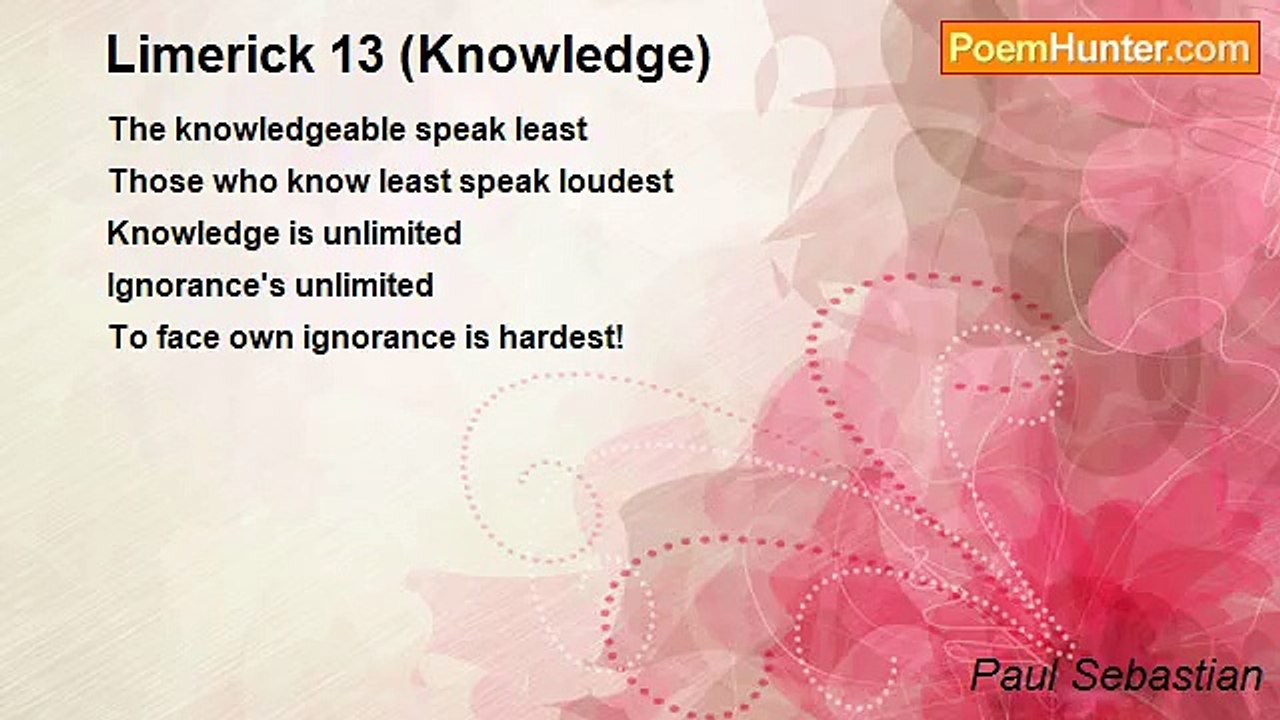 Limerick 13 (Knowledge)

PoemHunter.com

The knowledgeable speak least
Those who know least speak loudest
Knowledge is unlimited
Ignorance's unlimited
To face own ignorance is hardest!

Paul Sebastian